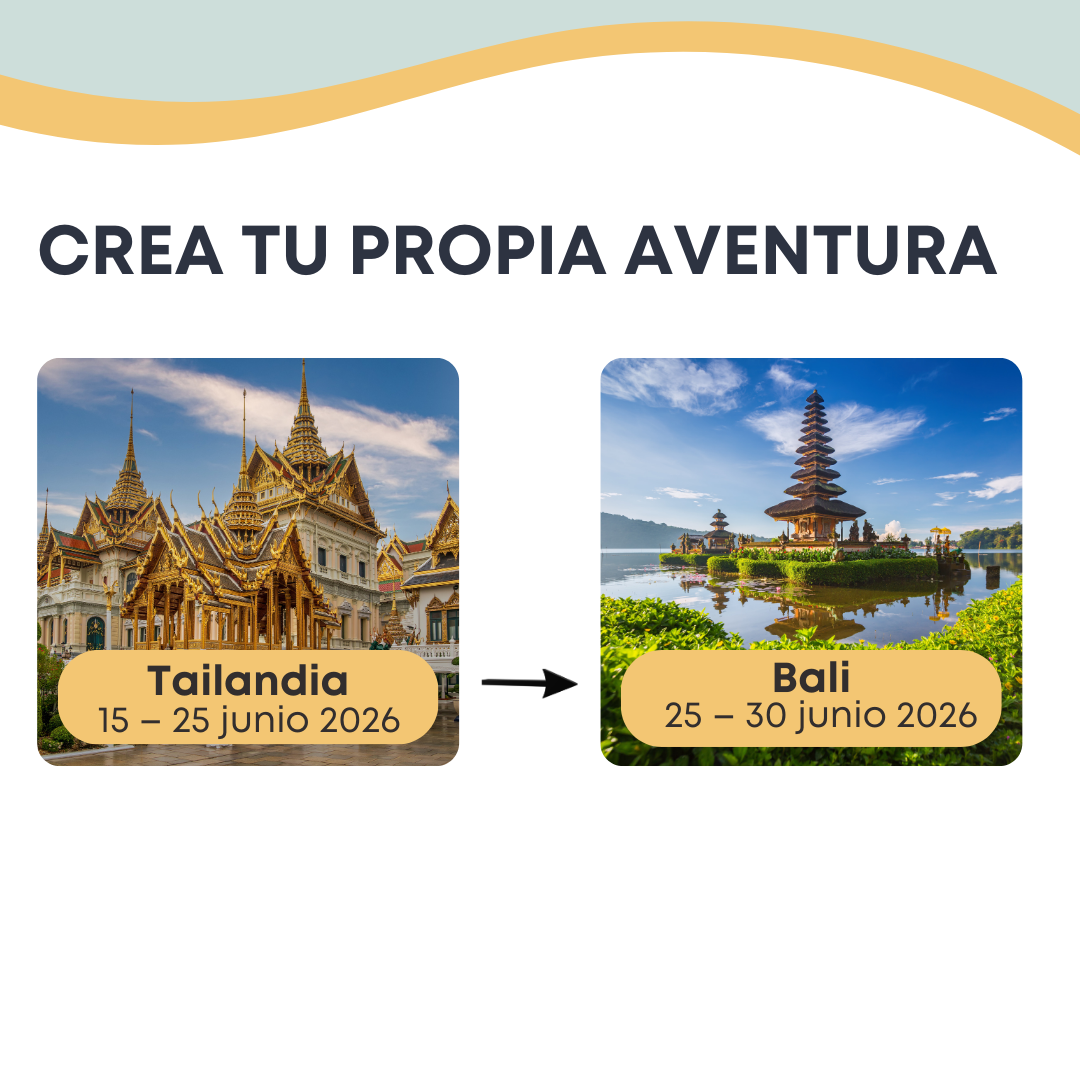 CREA TU PROPIA AVENTURA

Tailandia
15 – 25 junio 2026

Bali
25 – 30 junio 2026